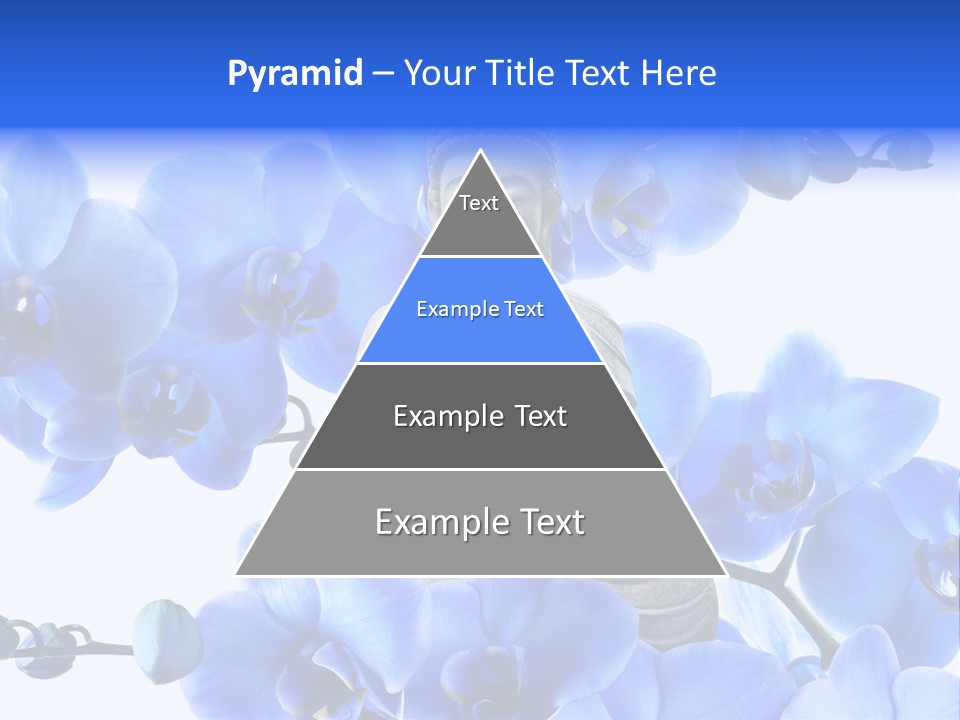 Pyramid – Your Title Text Here

Text

Example Text

Example Text

Example Text